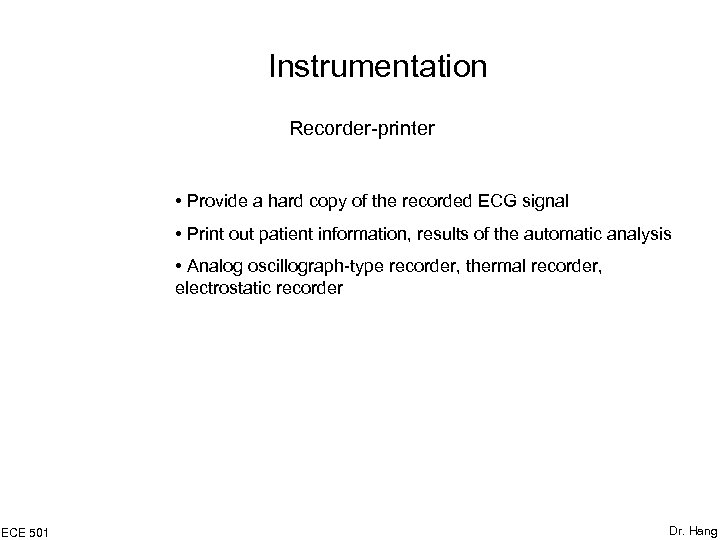 Instrumentation

Recorder-printer

• Provide a hard copy of the recorded ECG signal

• Print out patient information, results of the automatic analysis

• Analog oscillograph-type recorder, thermal recorder, electrostatic recorder

ECE 501

Dr. Hang